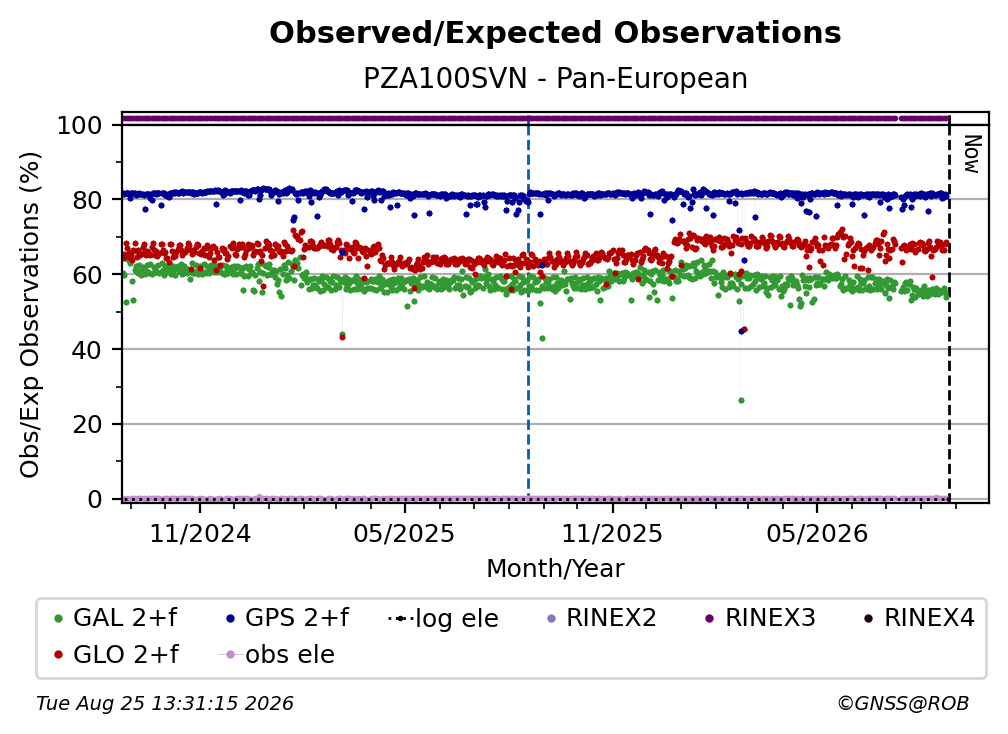 Observed/Expected Observations
PZA100SVN - Pan-European

Obs/Exp Observations (%)
100
80
60
40
20
0

Now

11/2024
05/2025
11/2025
05/2026
Month/Year

GAL 2+f
GPS 2+f
log ele
RINEX2
RINEX3
RINEX4
GLO 2+f
obs ele

Tue Aug 25 13:31:15 2026
©GNSS@ROB